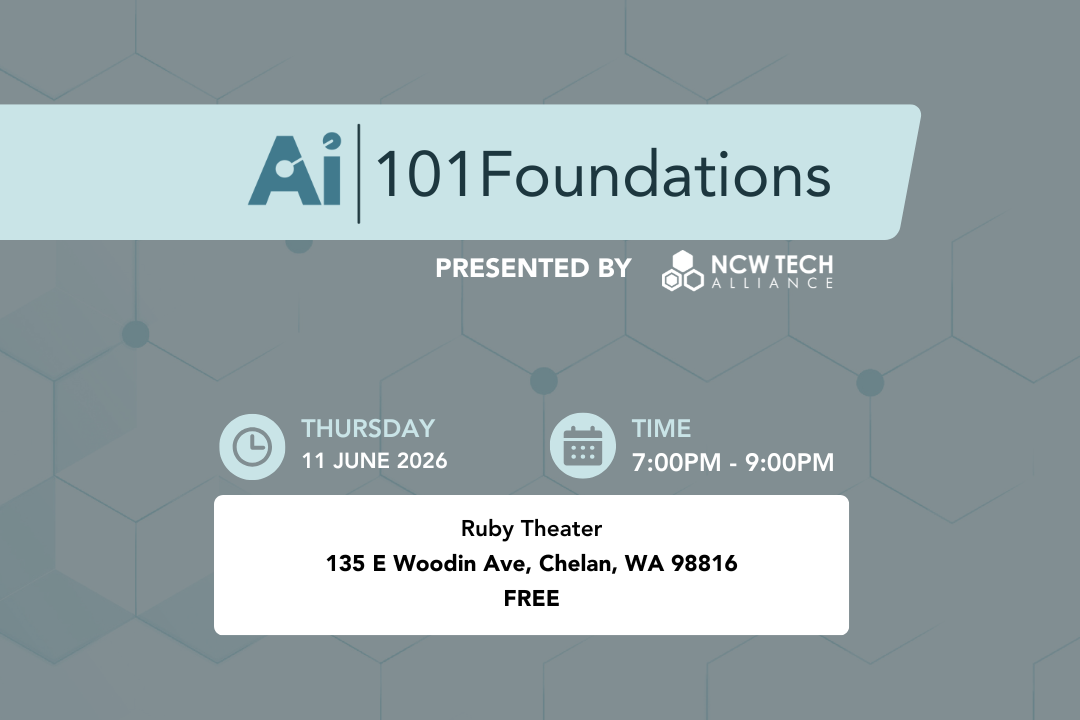 Ai | 101Foundations

PRESENTED BY NCW TECH ALLIANCE

THURSDAY
11 JUNE 2026

TIME
7:00PM - 9:00PM

Ruby Theater
135 E Woodin Ave, Chelan, WA 98816
FREE